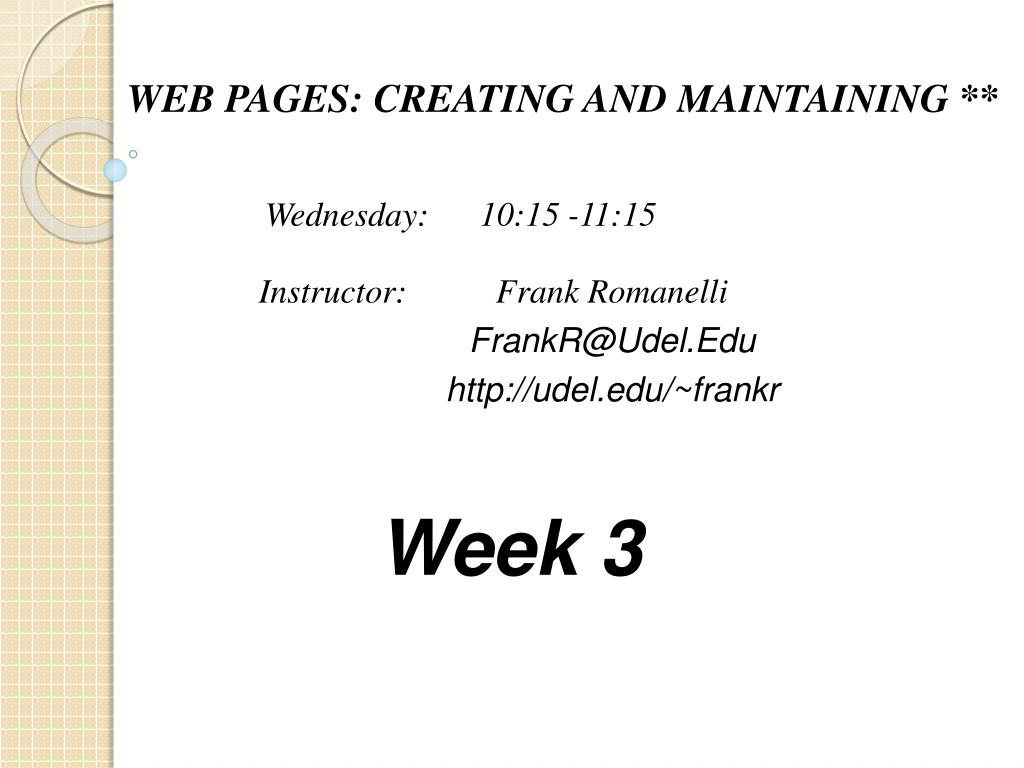 WEB PAGES: CREATING AND MAINTAINING **

Wednesday: 10:15 -11:15

Instructor: Frank Romanelli
FrankR@Udel.Edu
http://udel.edu/~frankr

Week 3